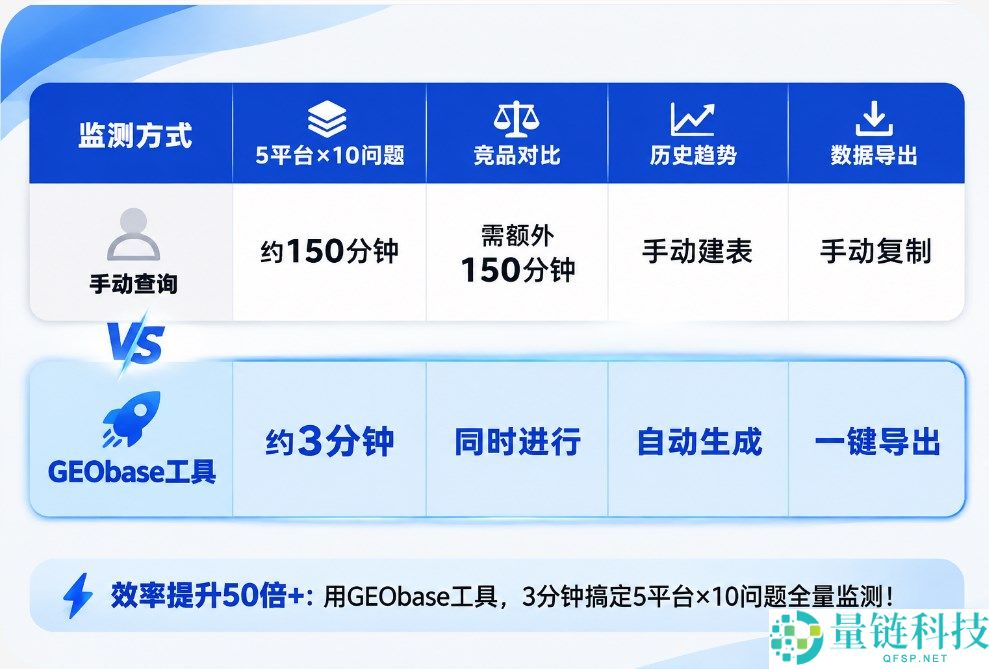 | 监测方式 | 5平台×10问题 | 竞品对比 | 历史趋势 | 数据导出 |
|---|---|---|---|---|
| 手动查询 | 约150分钟 | 需额外 150分钟 | 手动建表 | 手动复制 |
| GEObase工具 | 约3分钟 | 同时进行 | 自动生成 | 一键导出 |

VS

效率提升50倍+: 用GEObase工具，3分钟搞定5平台×10问题全量监测！

量链科技
QFSP.NET